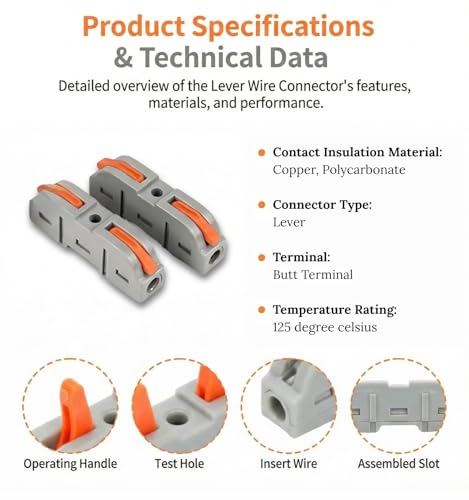 Product Specifications
& Technical Data

Detailed overview of the Lever Wire Connector's features, materials, and performance.

Contact Insulation Material:
Copper, Polycarbonate

Connector Type:
Lever

Terminal:
Butt Terminal

Temperature Rating:
125 degree celsius

Operating Handle

Test Hole

Insert Wire

Assembled Slot